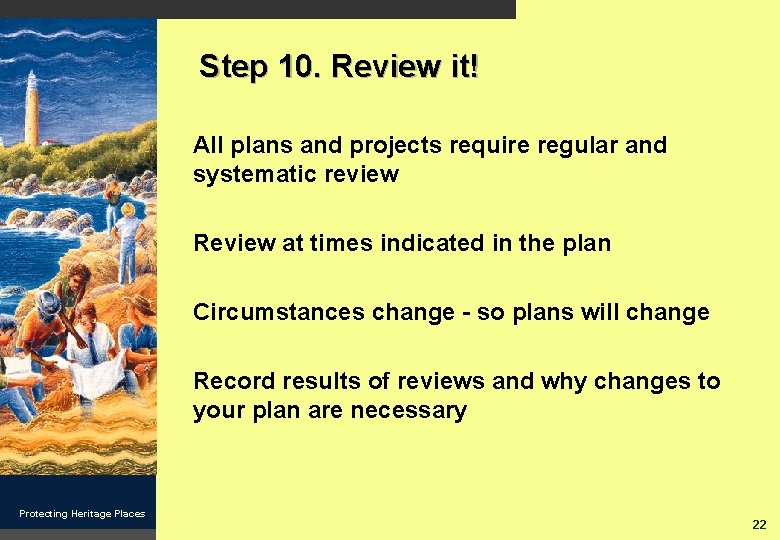 Step 10. Review it!

All plans and projects require regular and systematic review

Review at times indicated in the plan

Circumstances change - so plans will change

Record results of reviews and why changes to your plan are necessary

Protecting Heritage Places

22